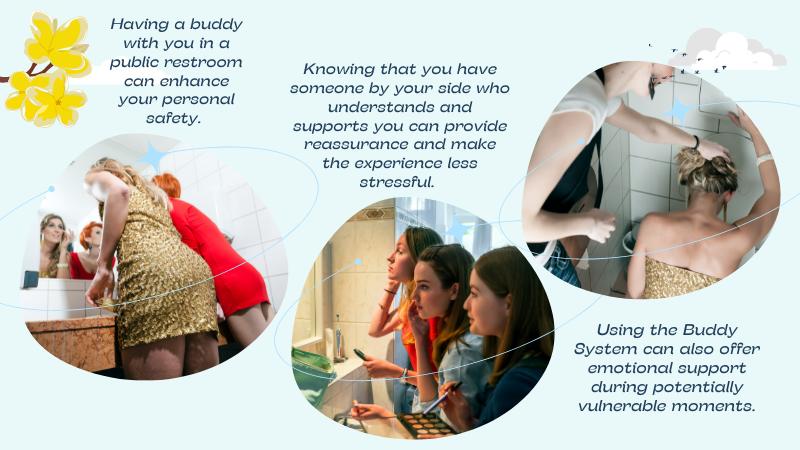 Having a buddy with you in a public restroom can enhance your personal safety.

Knowing that you have someone by your side who understands and supports you can provide reassurance and make the experience less stressful.

Using the Buddy System can also offer emotional support during potentially vulnerable moments.